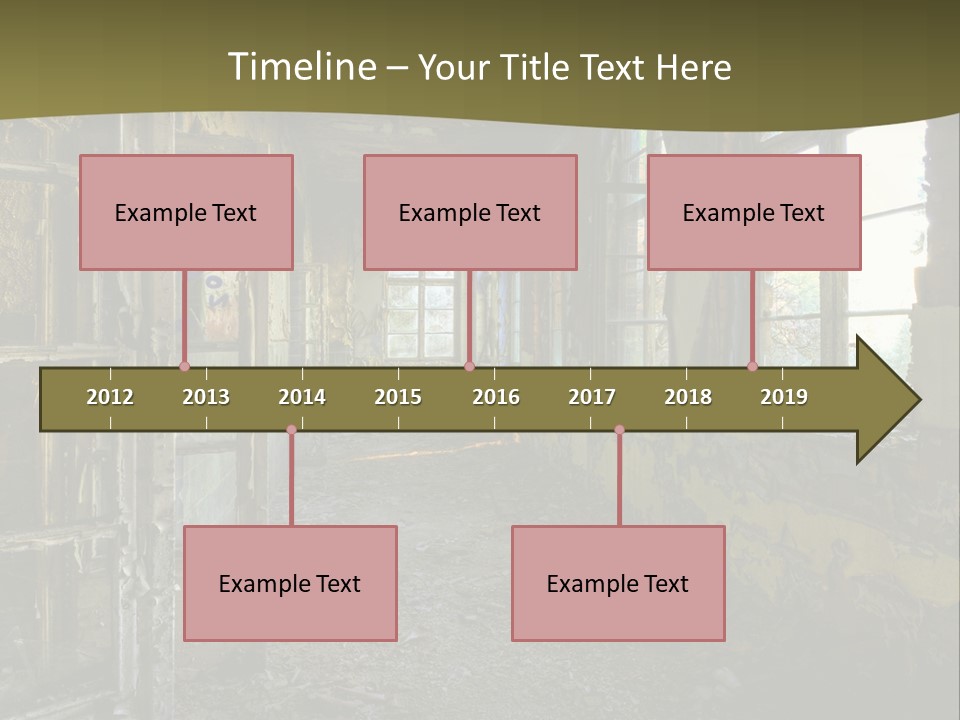 Timeline – Your Title Text Here

Example Text

Example Text

Example Text

2012 2013 2014 2015 2016 2017 2018 2019

Example Text

Example Text